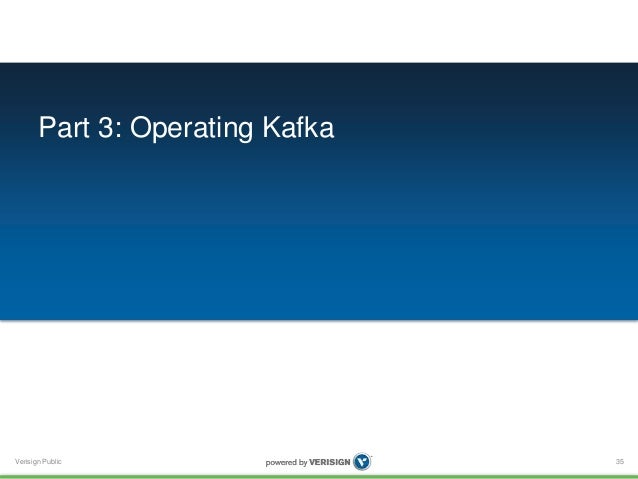 Part 3: Operating Kafka

Verisign Public

powered by VERISIGN

35